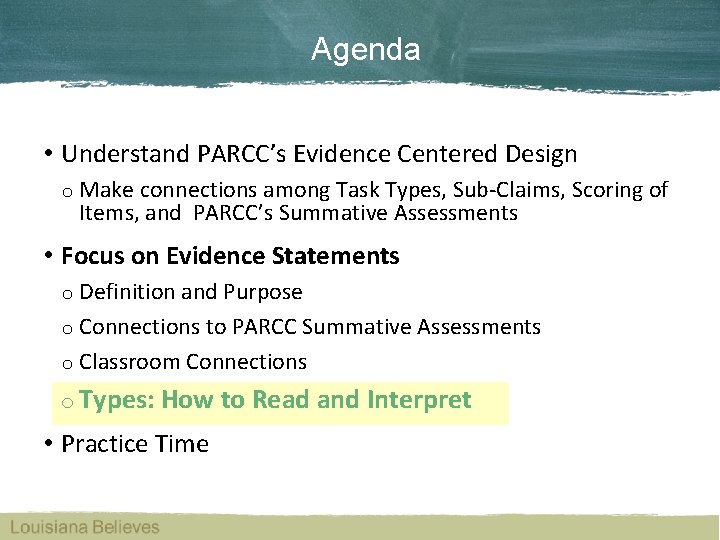 Agenda

• Understand PARCC's Evidence Centered Design

o Make connections among Task Types, Sub-Claims, Scoring of Items, and PARCC's Summative Assessments

• Focus on Evidence Statements

o Definition and Purpose

o Connections to PARCC Summative Assessments

o Classroom Connections

o Types: How to Read and Interpret

• Practice Time

Louisiana Believes